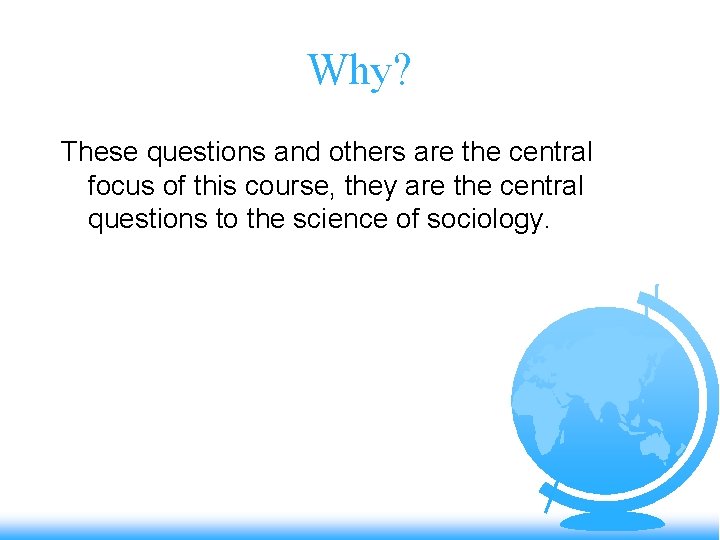 Why?

These questions and others are the central focus of this course, they are the central questions to the science of sociology.